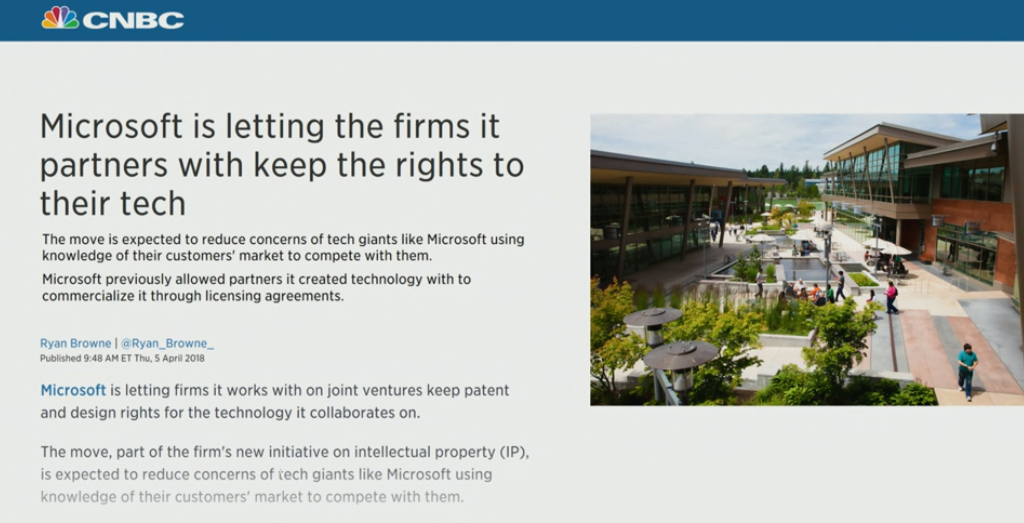 CNBC

Microsoft is letting the firms it partners with keep the rights to their tech

The move is expected to reduce concerns of tech giants like Microsoft using knowledge of their customers' market to compete with them.

Microsoft previously allowed partners it created technology with to commercialize it through licensing agreements.

Ryan Browne | @Ryan_Browne_
Published 9:48 AM ET Thu, 5 April 2018

Microsoft is letting firms it works with on joint ventures keep patent and design rights for the technology it collaborates on.

The move, part of the firm's new initiative on intellectual property (IP), is expected to reduce concerns of tech giants like Microsoft using knowledge of their customers' market to compete with them.